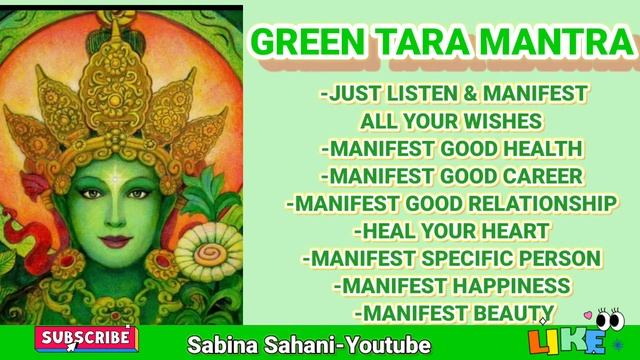 GREEN TARA MANTRA

-JUST LISTEN & MANIFEST ALL YOUR WISHES
-MANIFEST GOOD HEALTH
-MANIFEST GOOD CAREER
-MANIFEST GOOD RELATIONSHIP
-HEAL YOUR HEART
-MANIFEST SPECIFIC PERSON
-MANIFEST HAPPINESS
-MANIFEST BEAUTY

SUBSCRIBE
Sabina Sahani-Youtube
LIKE